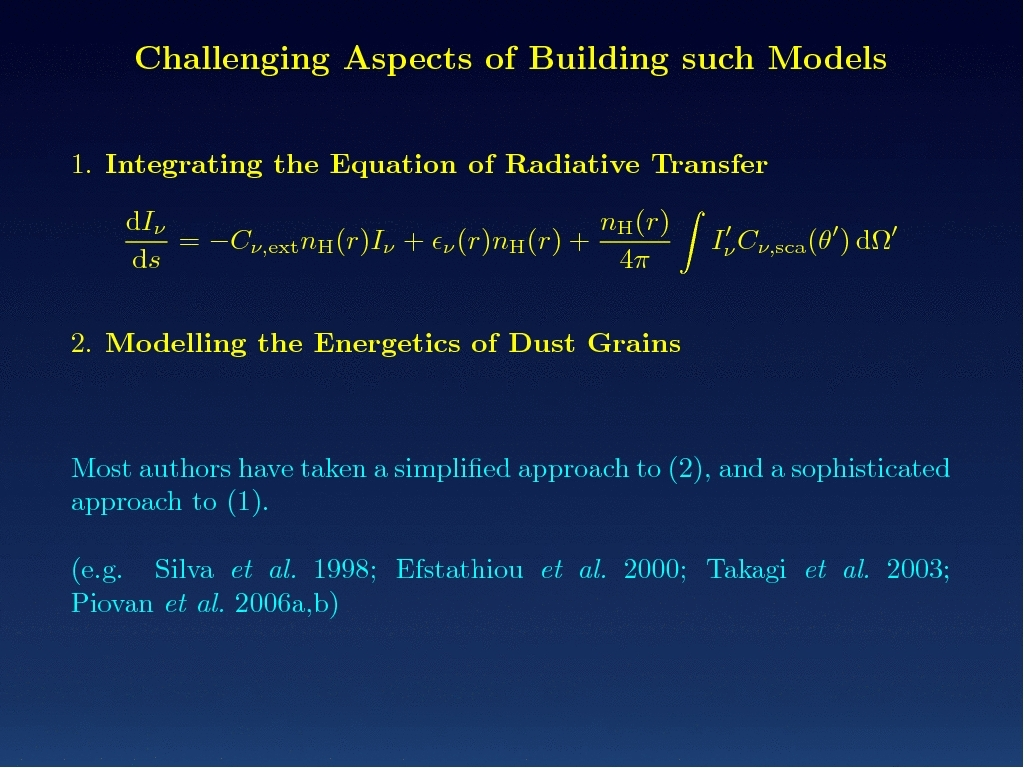 Challenging Aspects of Building such Models

1. Integrating the Equation of Radiative Transfer

$\frac{\mathrm{d}I_\nu}{\mathrm{d}s} = -C_{\nu,\mathrm{ext}} n_\mathrm{H}(r) I_\nu + \epsilon_\nu(r) n_\mathrm{H}(r) + \frac{n_\mathrm{H}(r)}{4\pi} \int I'_\nu C_{\nu,\mathrm{sca}}(\theta')\,\mathrm{d}\Omega'$

2. Modelling the Energetics of Dust Grains

Most authors have taken a simplified approach to (2), and a sophisticated approach to (1).

(e.g. Silva et al. 1998; Efstathiou et al. 2000; Takagi et al. 2003; Piovan et al. 2006a,b)